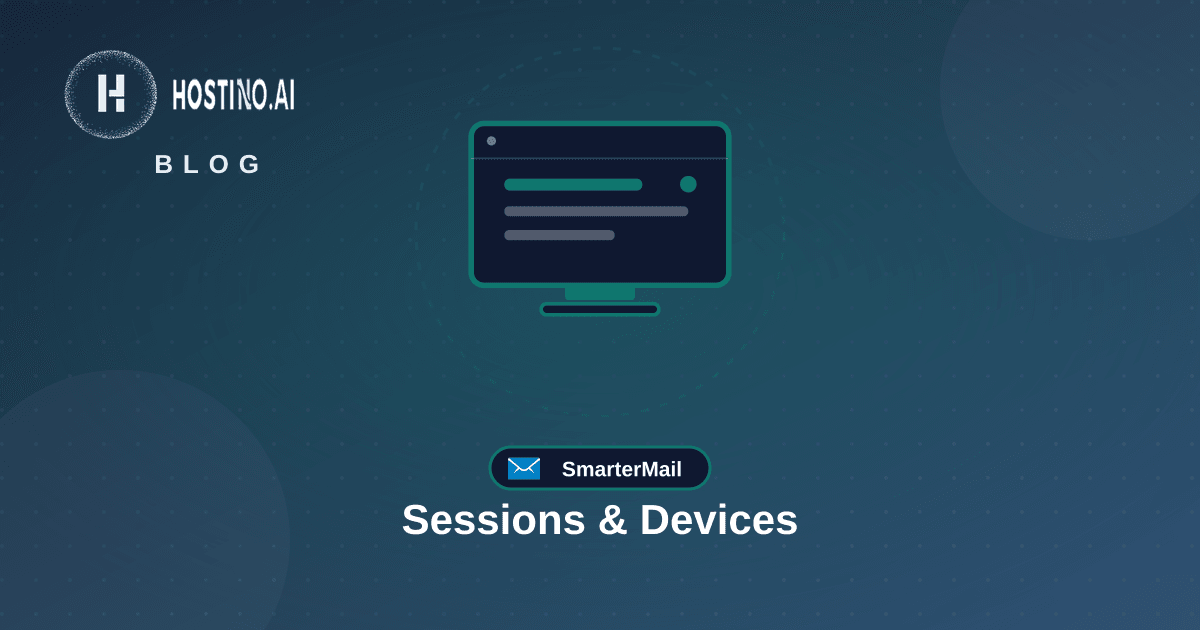 HOSTINO.AI
BLOG

SmarterMail
Sessions & Devices